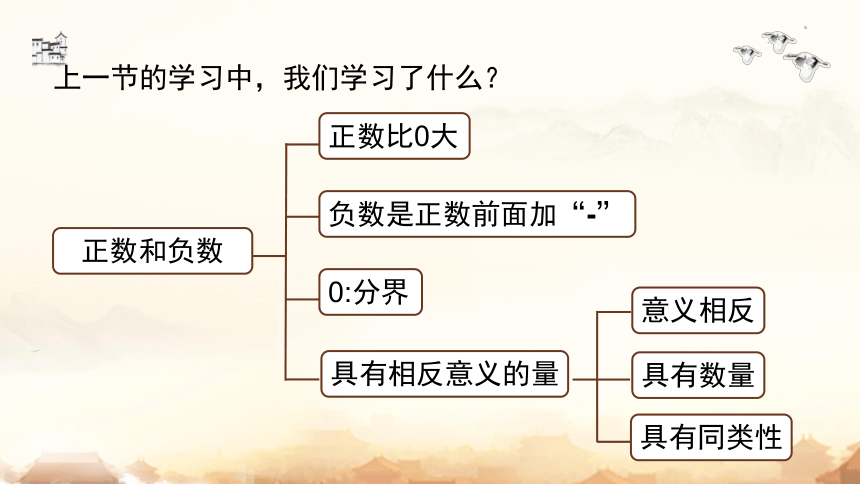 上一节的学习中，我们学习了什么？

正数和负数

正数比0大

负数是正数前面加“-”

0:分界

具有相反意义的量

意义相反

具有数量

具有同类性